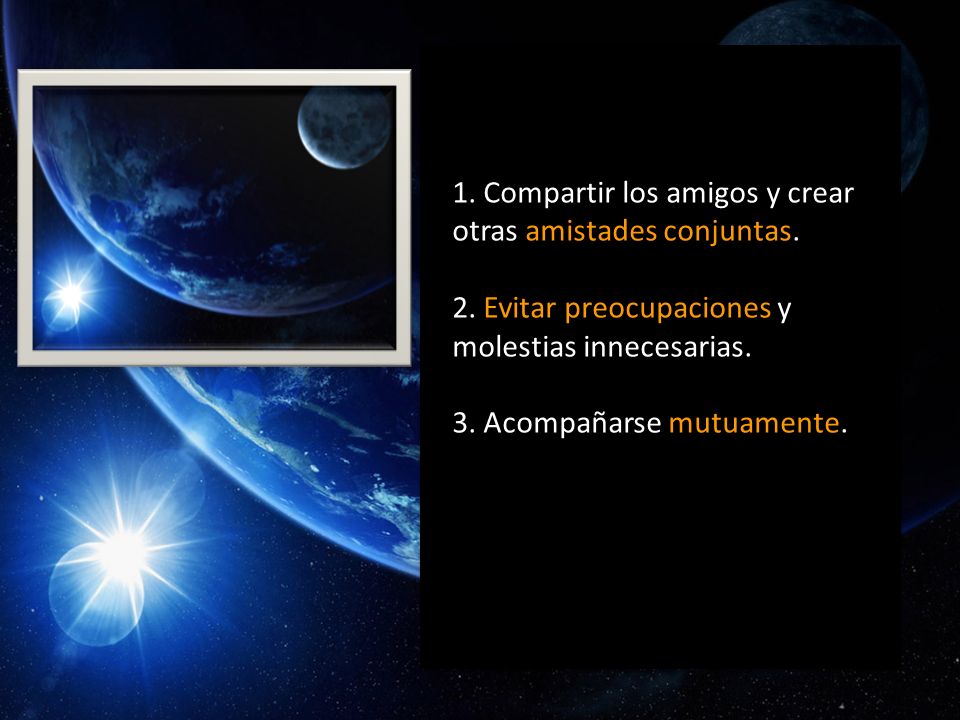 1. Compartir los amigos y crear otras amistades conjuntas.

2. Evitar preocupaciones y molestias innecesarias.

3. Acompañarse mutuamente.